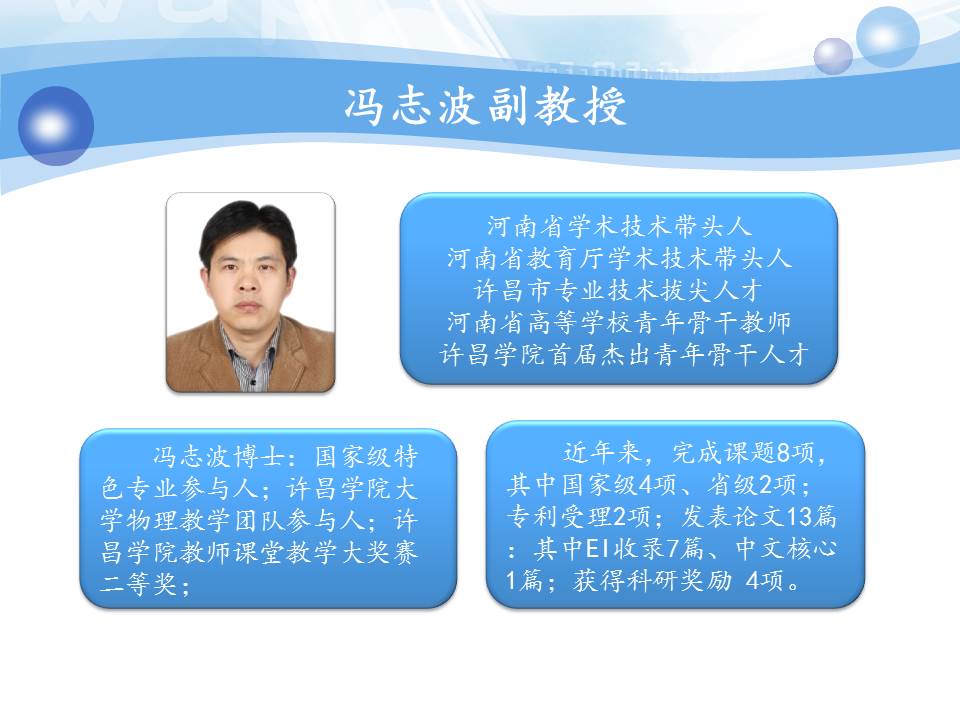 冯志波副教授

河南省学术技术带头人
河南省教育厅学术技术带头人
许昌市专业技术拔尖人才
河南省高等学校青年骨干教师
许昌学院首届杰出青年骨干人才

冯志波博士：国家级特色专业参与人；许昌学院大学物理教学团队参与人；许昌学院教师课堂教学大奖赛二等奖；

近年来，完成课题8项，其中国家级4项、省级2项；专利受理2项；发表论文13篇：其中EI收录7篇、中文核心1篇；获得科研奖励 4项。